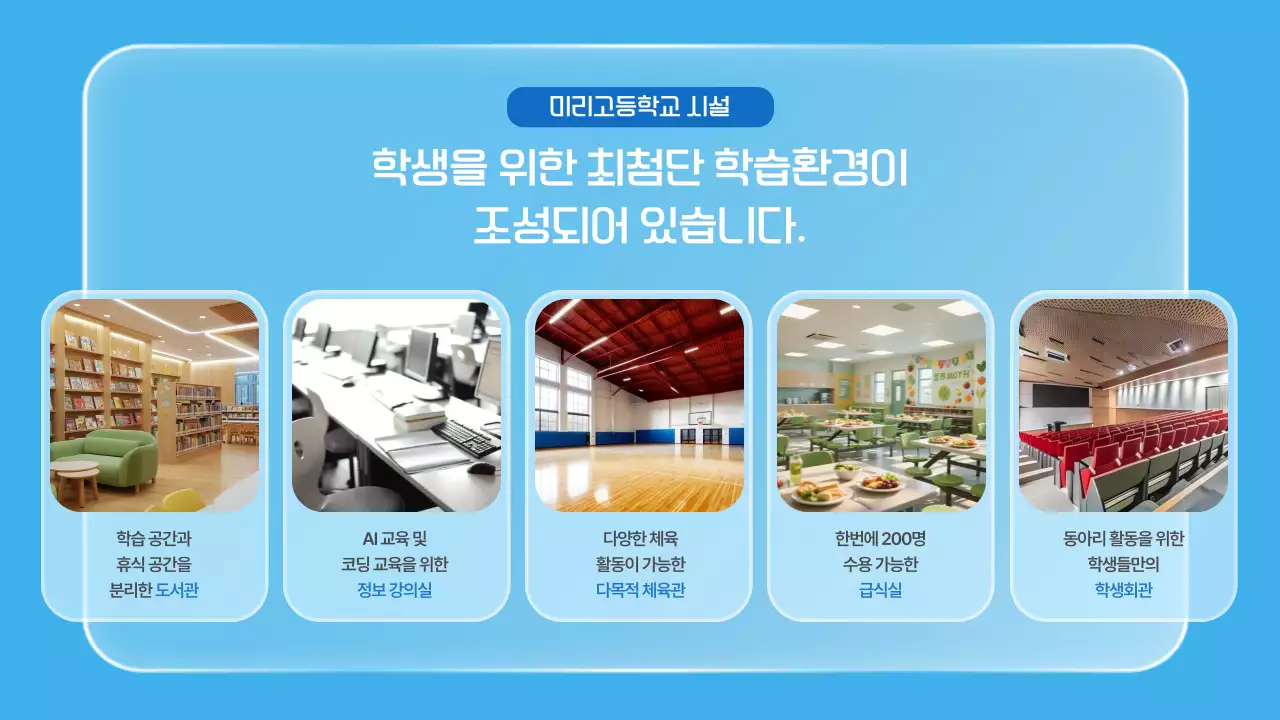 미리고등학교 시설

학생을 위한 최첨단 학습환경이 조성되어 있습니다.

학습 공간과
휴식 공간을
분리한 도서관

AI 교육 및
코딩 교육을 위한
정보 강의실

다양한 체육
활동이 가능한
다목적 체육관

한번에 200명
수용 가능한
급식실

동아리 활동을 위한
학생들만의
학생회관